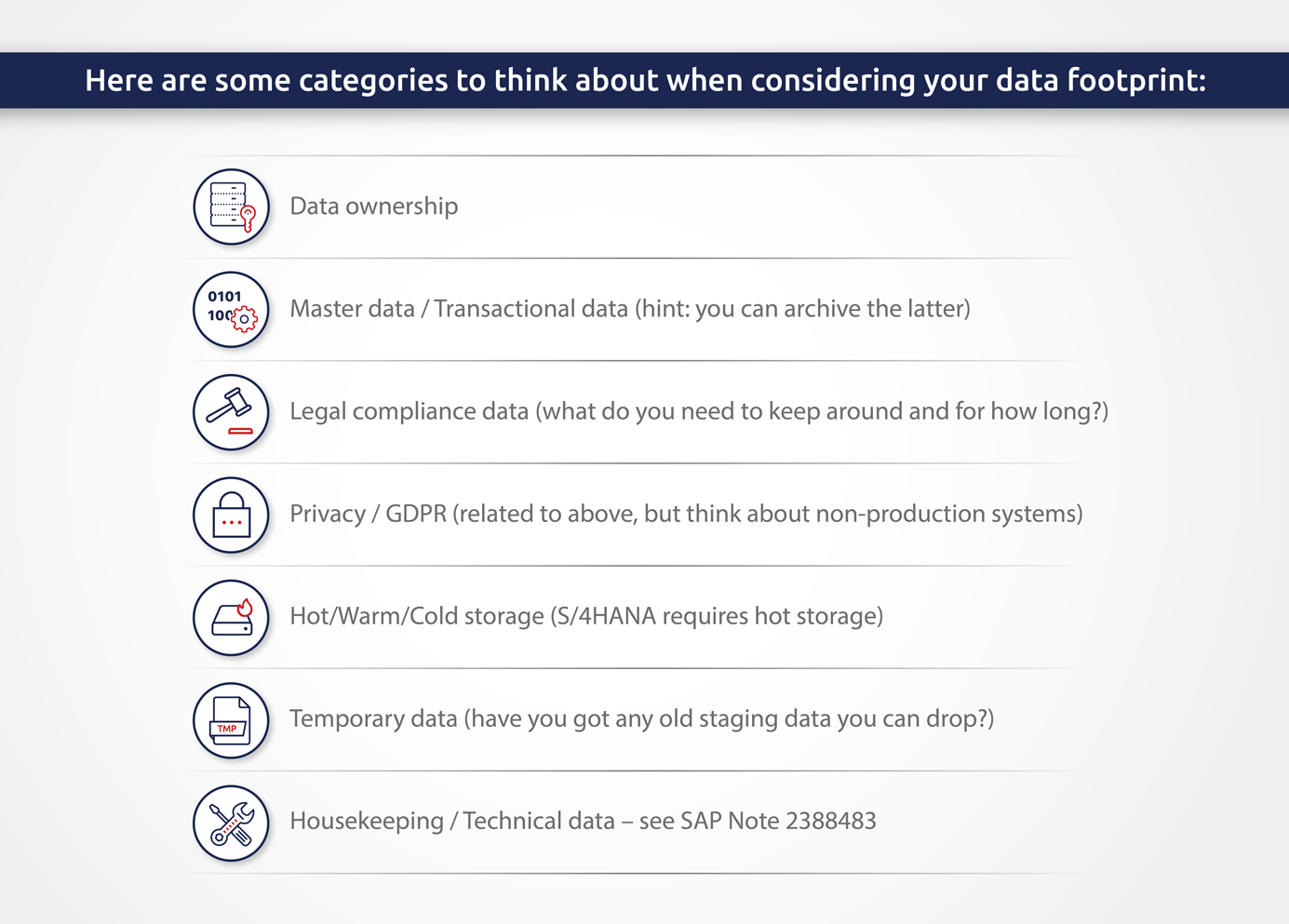 Here are some categories to think about when considering your data footprint:

Data ownership

0101
100

Master data / Transactional data (hint: you can archive the latter)

Legal compliance data (what do you need to keep around and for how long?)

Privacy / GDPR (related to above, but think about non-production systems)

Hot/Warm/Cold storage (S/4HANA requires hot storage)

TMP

Temporary data (have you got any old staging data you can drop?)

Housekeeping / Technical data – see SAP Note 2388483